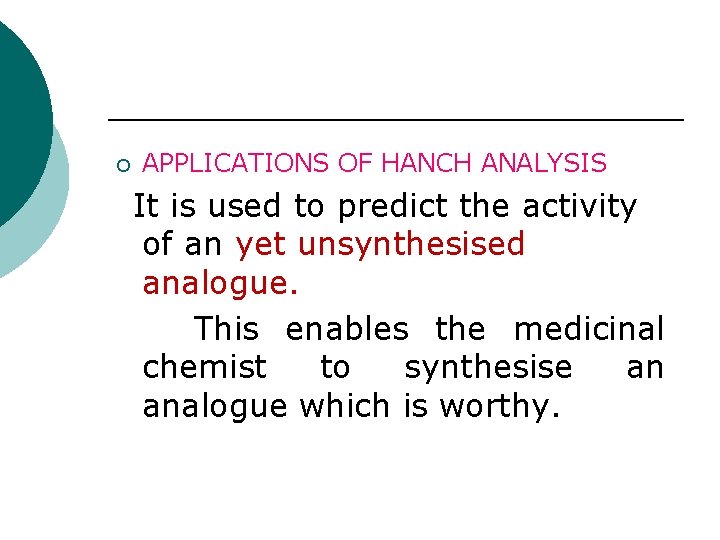 APPLICATIONS OF HANCH ANALYSIS

It is used to predict the activity of an yet unsynthesised analogue.

This enables the medicinal chemist to synthesise an analogue which is worthy.